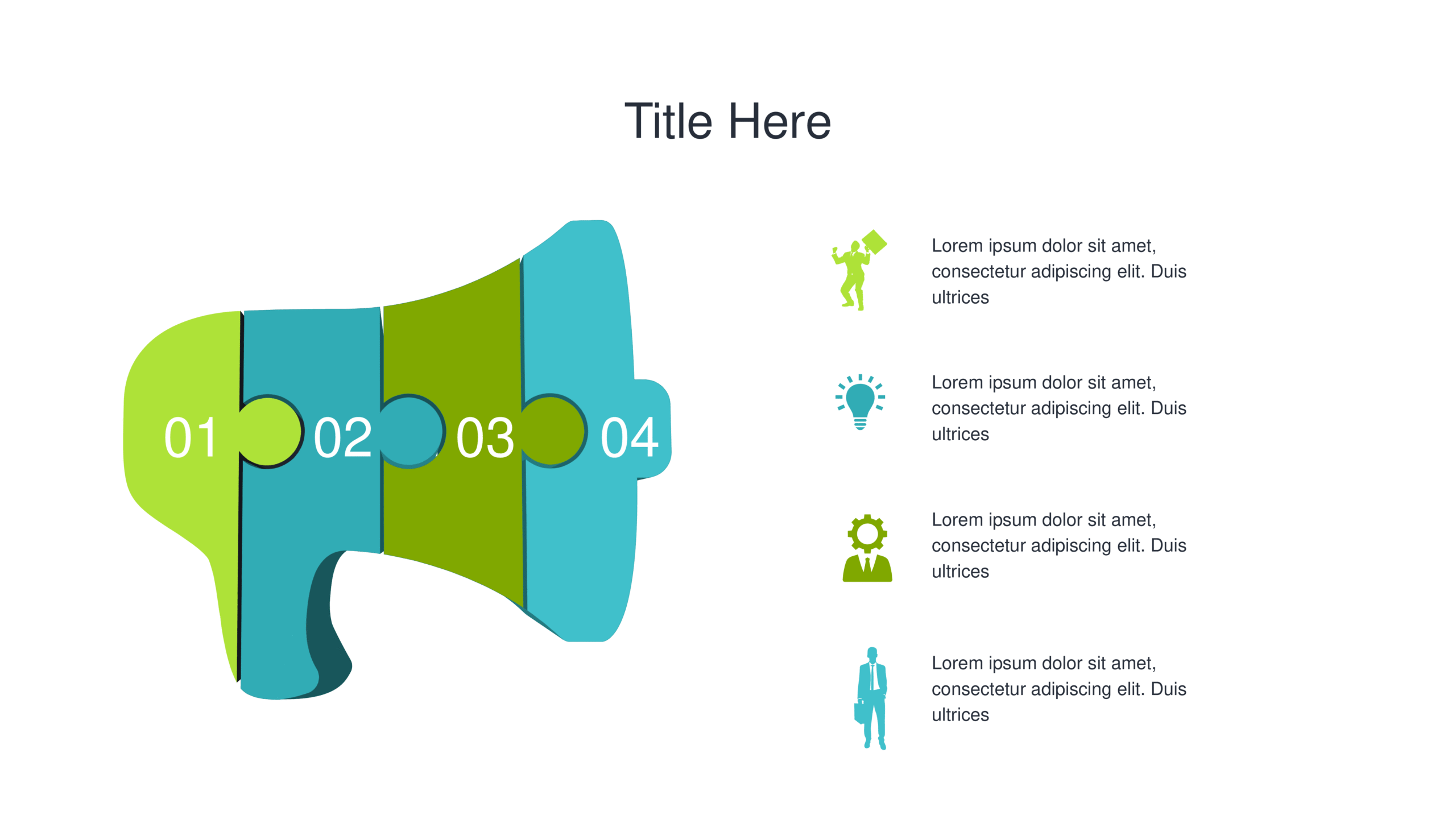 Title Here

01 02 03 04

Lorem ipsum dolor sit amet, consectetur adipiscing elit. Duis ultrices

Lorem ipsum dolor sit amet, consectetur adipiscing elit. Duis ultrices

Lorem ipsum dolor sit amet, consectetur adipiscing elit. Duis ultrices

Lorem ipsum dolor sit amet, consectetur adipiscing elit. Duis ultrices